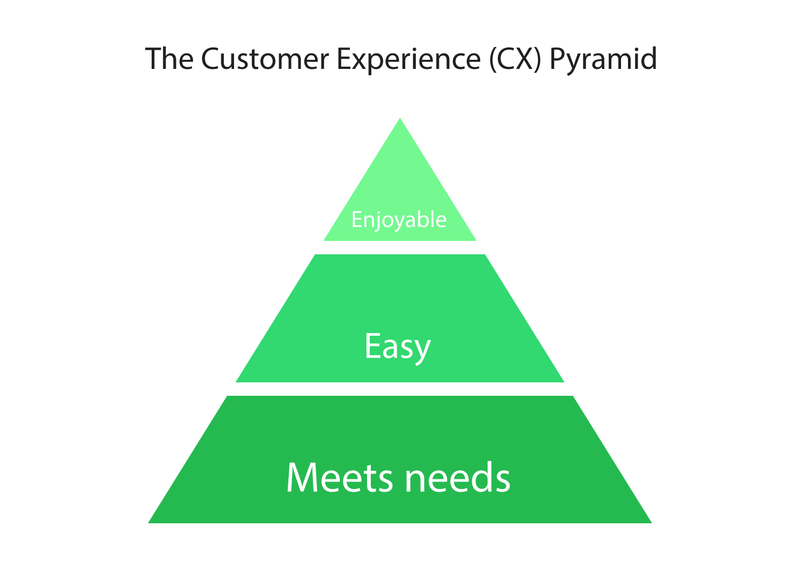 The Customer Experience (CX) Pyramid

Enjoyable

Easy

Meets needs